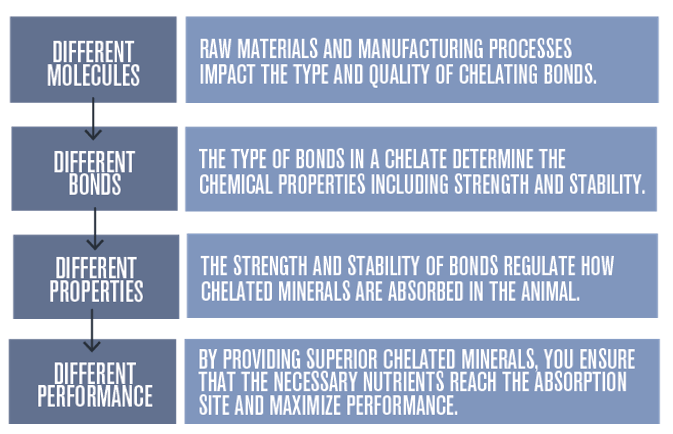 DIFFERENT MOLECULES

RAW MATERIALS AND MANUFACTURING PROCESSES IMPACT THE TYPE AND QUALITY OF CHELATING BONDS.

DIFFERENT BONDS

THE TYPE OF BONDS IN A CHELATE DETERMINE THE CHEMICAL PROPERTIES INCLUDING STRENGTH AND STABILITY.

DIFFERENT PROPERTIES

THE STRENGTH AND STABILITY OF BONDS REGULATE HOW CHELATED MINERALS ARE ABSORBED IN THE ANIMAL.

DIFFERENT PERFORMANCE

BY PROVIDING SUPERIOR CHELATED MINERALS, YOU ENSURE THAT THE NECESSARY NUTRIENTS REACH THE ABSORPTION SITE AND MAXIMIZE PERFORMANCE.